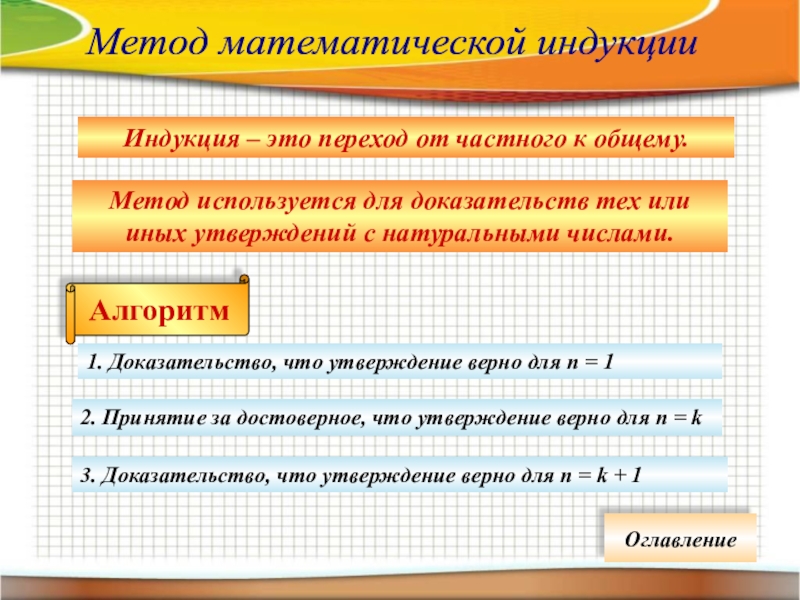 Метод математической индукции

Индукция – это переход от частного к общему.

Метод используется для доказательств тех или иных утверждений с натуральными числами.

Алгоритм

1. Доказательство, что утверждение верно для $n = 1$

2. Принятие за достоверное, что утверждение верно для $n = k$

3. Доказательство, что утверждение верно для $n = k + 1$

Оглавление